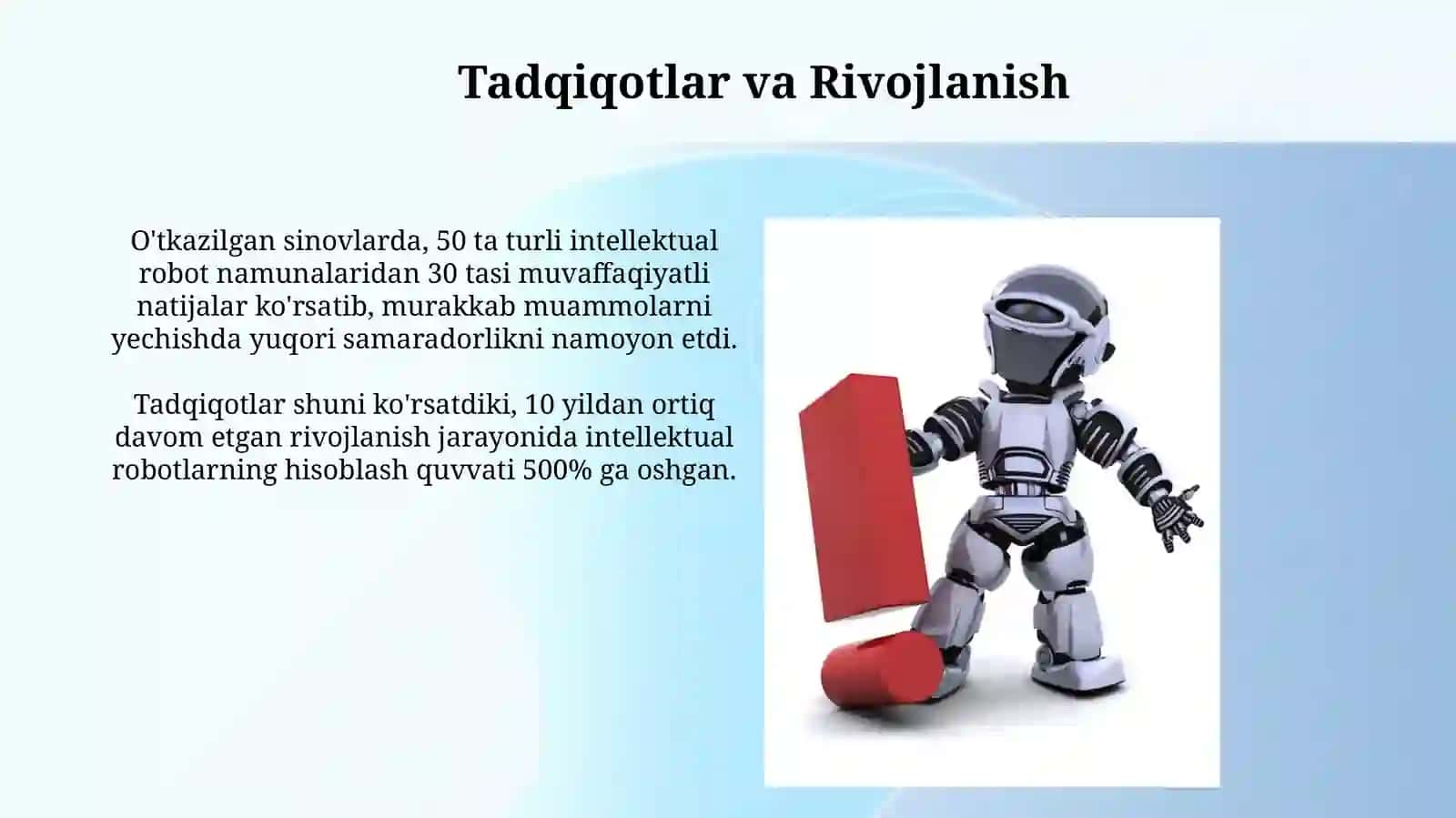 Tadqiqotlar va Rivojlanish

O'tkazilgan sinovlarda, 50 ta turli intellektual robot namunalaridan 30 tasi muvaffaqiyatli natijalar ko'rsatib, murakkab muammolarni yechishda yuqori samaradorlikni namoyon etdi.

Tadqiqotlar shuni ko'rsatdiki, 10 yildan ortiq davom etgan rivojlanish jarayonida intellektual robotlarning hisoblash quvvati 500% ga oshgan.